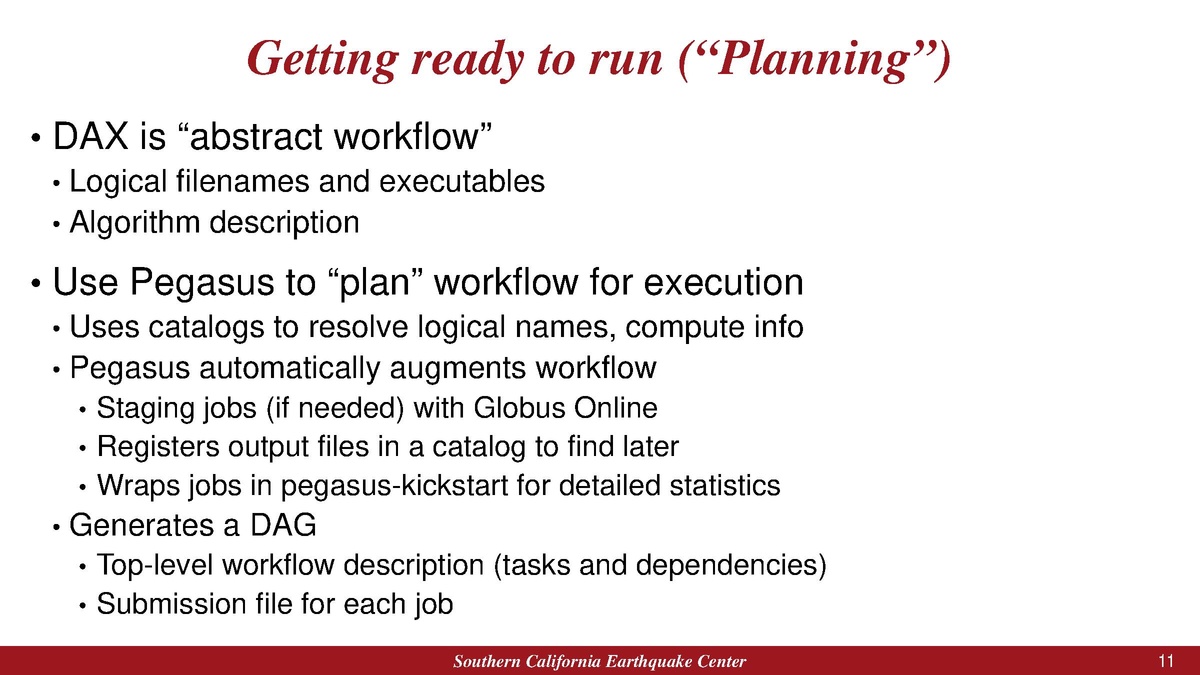 Getting ready to run (“Planning”)

• DAX is “abstract workflow”
• Logical filenames and executables
• Algorithm description

• Use Pegasus to “plan” workflow for execution
• Uses catalogs to resolve logical names, compute info
• Pegasus automatically augments workflow
• Staging jobs (if needed) with Globus Online
• Registers output files in a catalog to find later
• Wraps jobs in pegasus-kickstart for detailed statistics
• Generates a DAG
• Top-level workflow description (tasks and dependencies)
• Submission file for each job

Southern California Earthquake Center
11